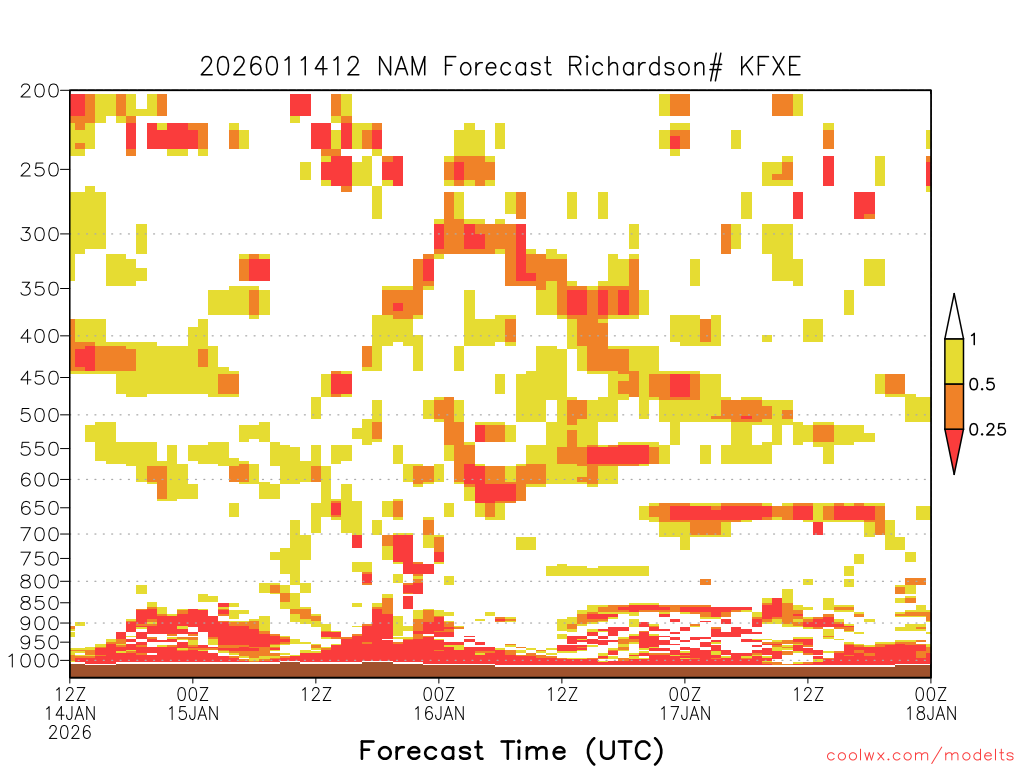 2026011412 NAM Forecast Richardson# KFXE

200
250
300
350
400
450
500
550
600
650
700
750
800
850
900
950
1000

1
0.5
0.25

12Z 14JAN 2026
00Z 15JAN
12Z
00Z 16JAN
12Z
00Z 17JAN
12Z
00Z 18JAN

Forecast Time (UTC)

coolwx.com/modelts